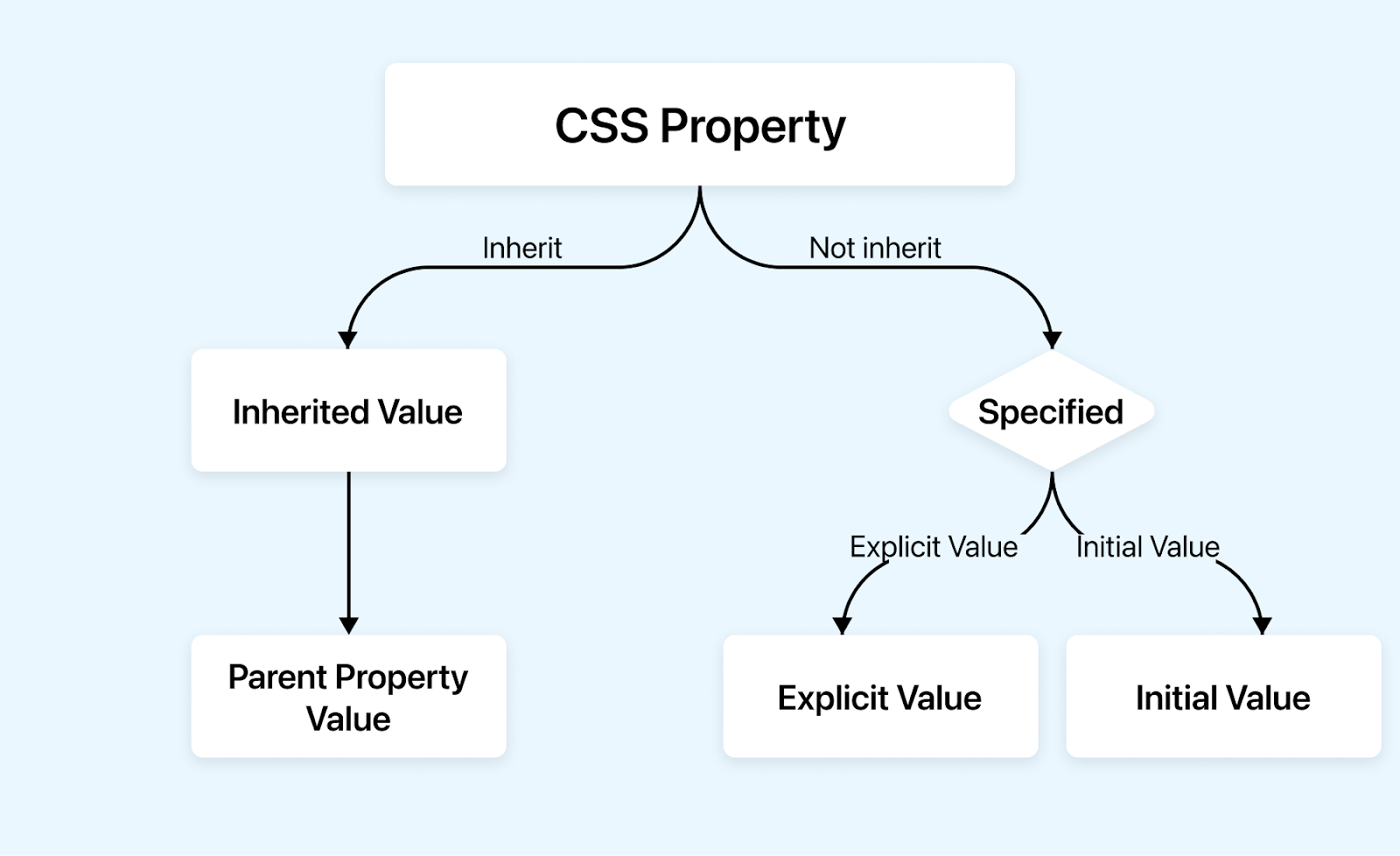 CSS Property

Inherit

Not inherit

Inherited Value

Specified

Explicit Value

Initial Value

Parent Property Value

Explicit Value

Initial Value